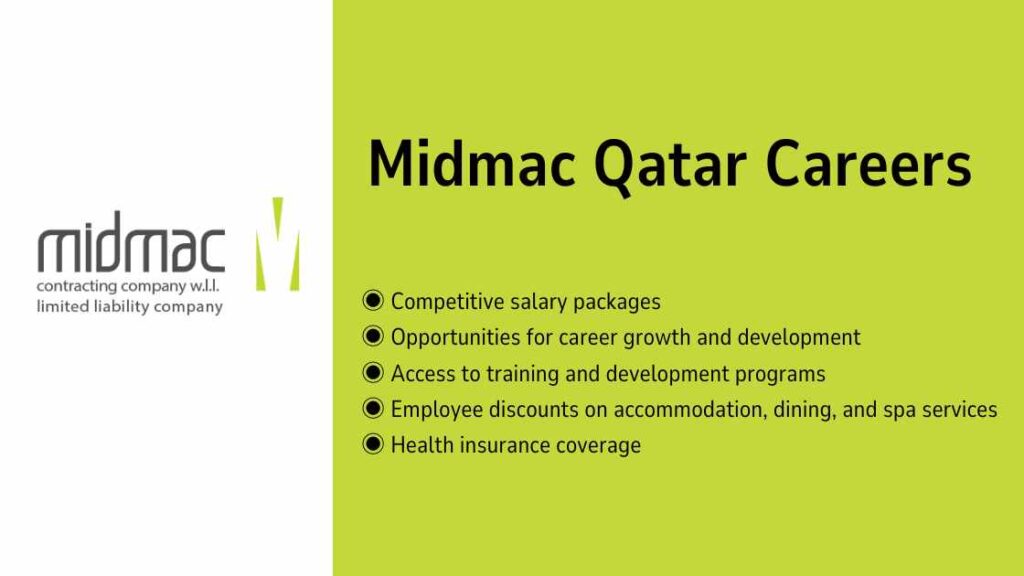 midmac
contracting company w.l.l.
limited liability company

Midmac Qatar Careers

◉ Competitive salary packages
◉ Opportunities for career growth and development
◉ Access to training and development programs
◉ Employee discounts on accommodation, dining, and spa services
◉ Health insurance coverage